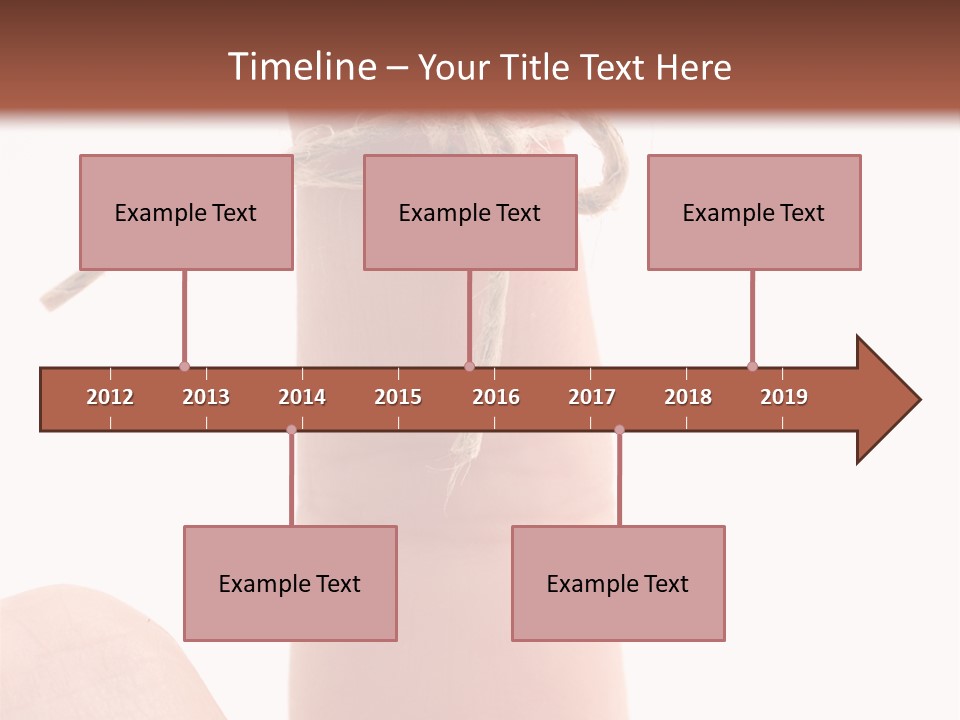 Timeline – Your Title Text Here

Example Text

Example Text

Example Text

2012 2013 2014 2015 2016 2017 2018 2019

Example Text

Example Text